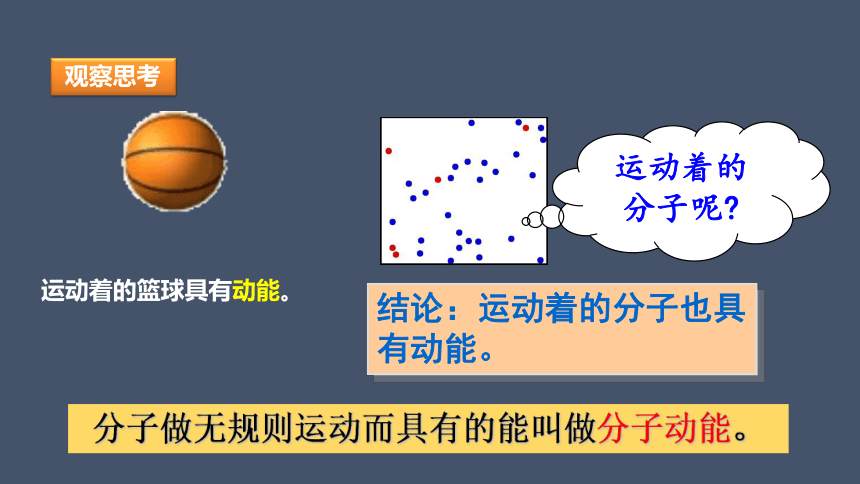 观察思考

运动着的分子呢?

运动着的篮球具有动能。

结论：运动着的分子也具有动能。

分子做无规则运动而具有的能叫做分子动能。